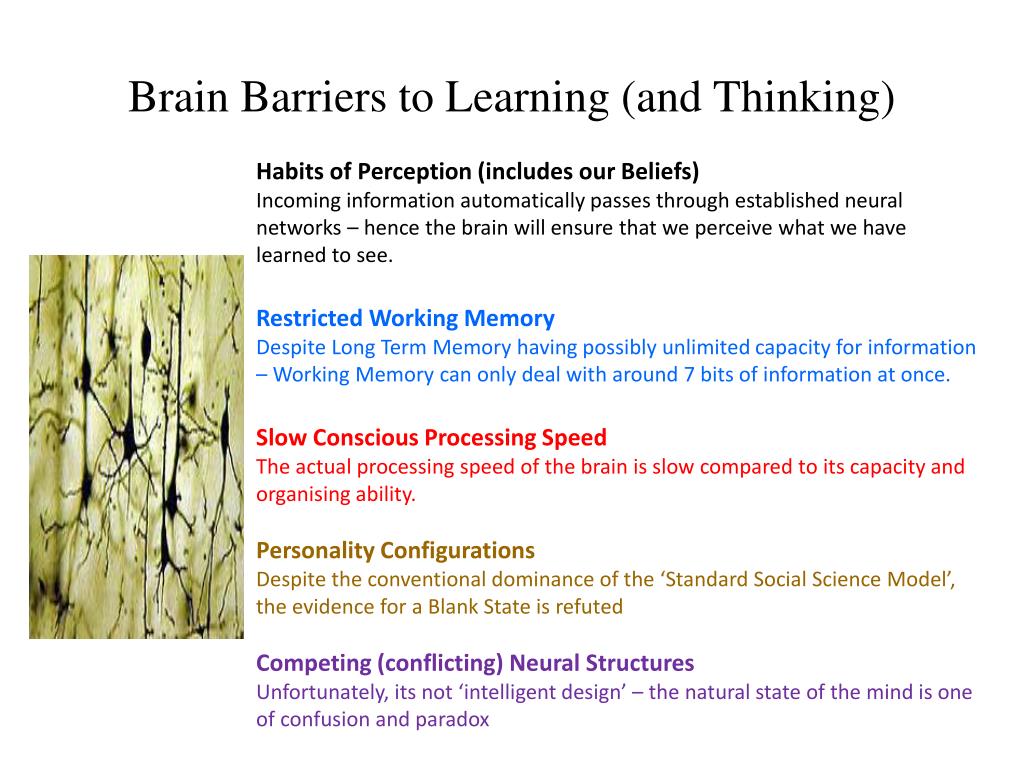 Brain Barriers to Learning (and Thinking)

Habits of Perception (includes our Beliefs)
Incoming information automatically passes through established neural networks – hence the brain will ensure that we perceive what we have learned to see.

Restricted Working Memory
Despite Long Term Memory having possibly unlimited capacity for information – Working Memory can only deal with around 7 bits of information at once.

Slow Conscious Processing Speed
The actual processing speed of the brain is slow compared to its capacity and organising ability.

Personality Configurations
Despite the conventional dominance of the ‘Standard Social Science Model’, the evidence for a Blank State is refuted

Competing (conflicting) Neural Structures
Unfortunately, its not ‘intelligent design’ – the natural state of the mind is one of confusion and paradox